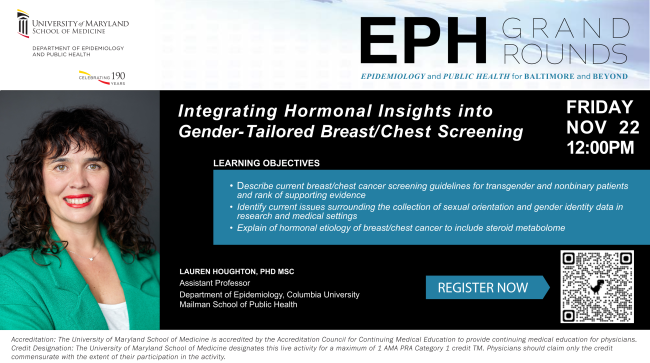 UNIVERSITY of MARYLAND
SCHOOL OF MEDICINE

DEPARTMENT OF EPIDEMIOLOGY AND PUBLIC HEALTH

CELEBRATING 190 YEARS

EPH GRAND ROUNDS

EPIDEMIOLOGY and PUBLIC HEALTH for BALTIMORE and BEYOND

Integrating Hormonal Insights into Gender-Tailored Breast/Chest Screening

FRIDAY
NOV 22
12:00PM

LEARNING OBJECTIVES

• Describe current breast/chest cancer screening guidelines for transgender and nonbinary patients and rank of supporting evidence
• Identify current issues surrounding the collection of sexual orientation and gender identity data in research and medical settings
• Explain of hormonal etiology of breast/chest cancer to include steroid metabolome

LAUREN HOUGHTON, PHD MSC
Assistant Professor
Department of Epidemiology, Columbia University
Mailman School of Public Health

REGISTER NOW

Accreditation: The University of Maryland School of Medicine is accredited by the Accreditation Council for Continuing Medical Education to provide continuing medical education for physicians.
Credit Designation: The University of Maryland School of Medicine designates this live activity for a maximum of 1 AMA PRA Category 1 credit TM. Physicians should claim only the credit commensurate with the extent of their participation in the activity.